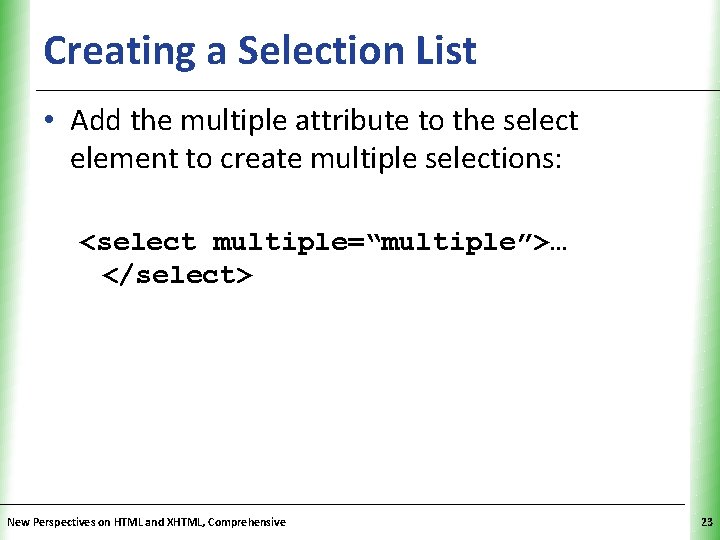 Creating a Selection List

• Add the multiple attribute to the select element to create multiple selections:

<select multiple=“multiple”>…
</select>

New Perspectives on HTML and XHTML, Comprehensive

23